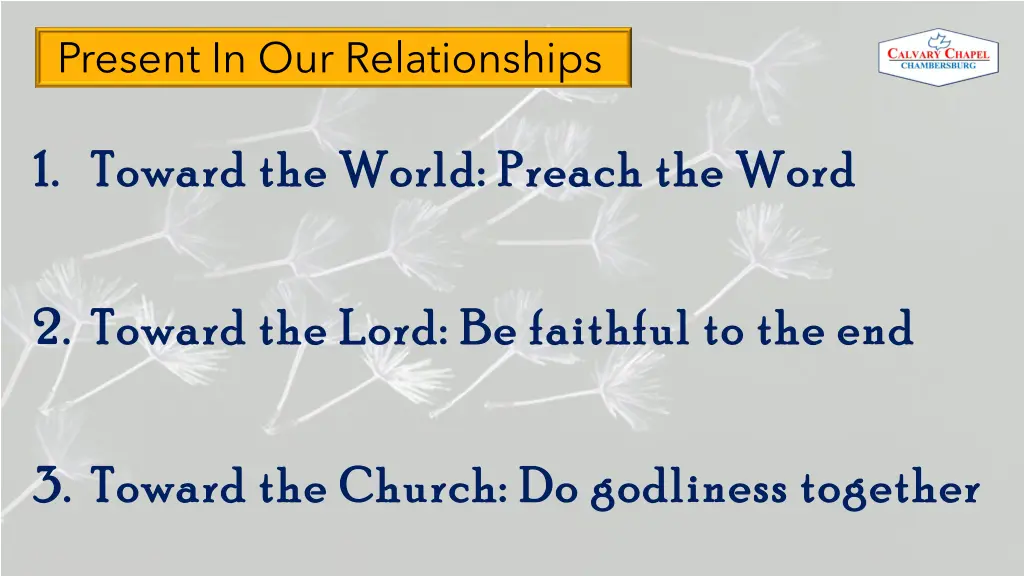 Present In Our Relationships

CALVARY CHAPEL
CHAMBERSBURG

1. Toward the World: Preach the Word

2. Toward the Lord: Be faithful to the end

3. Toward the Church: Do godliness together